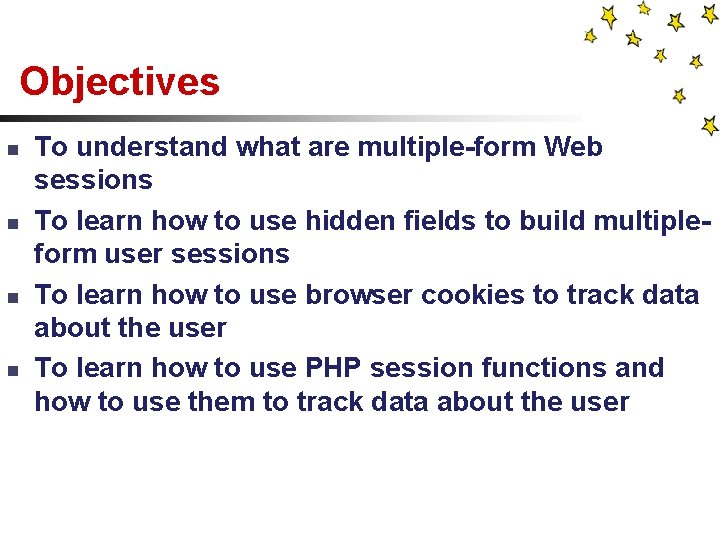 Objectives

- To understand what are multiple-form Web sessions
- To learn how to use hidden fields to build multiple-form user sessions
- To learn how to use browser cookies to track data about the user
- To learn how to use PHP session functions and how to use them to track data about the user